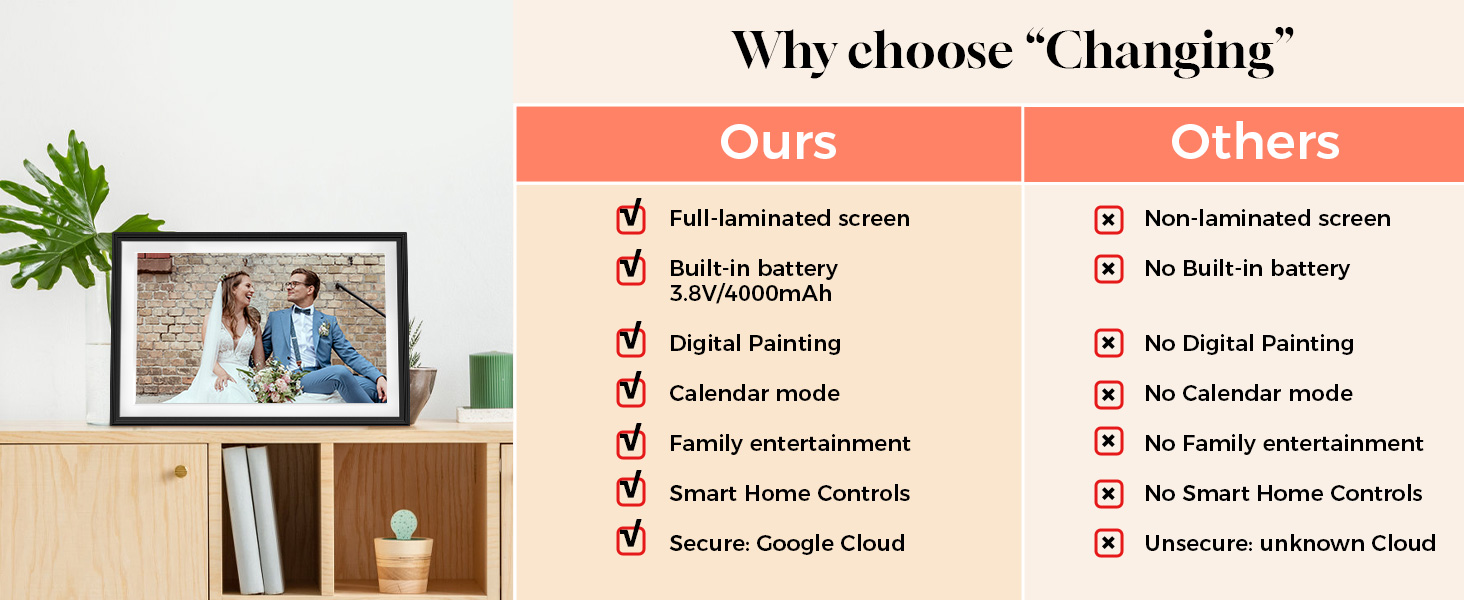 Why choose “Changing”

| Ours | Others |
|---|---|
| Full-laminated screen | Non-laminated screen |
| Built-in battery 3.8V/4000mAh | No Built-in battery |
| Digital Painting | No Digital Painting |
| Calendar mode | No Calendar mode |
| Family entertainment | No Family entertainment |
| Smart Home Controls | No Smart Home Controls |
| Secure: Google Cloud | Unsecure: unknown Cloud |